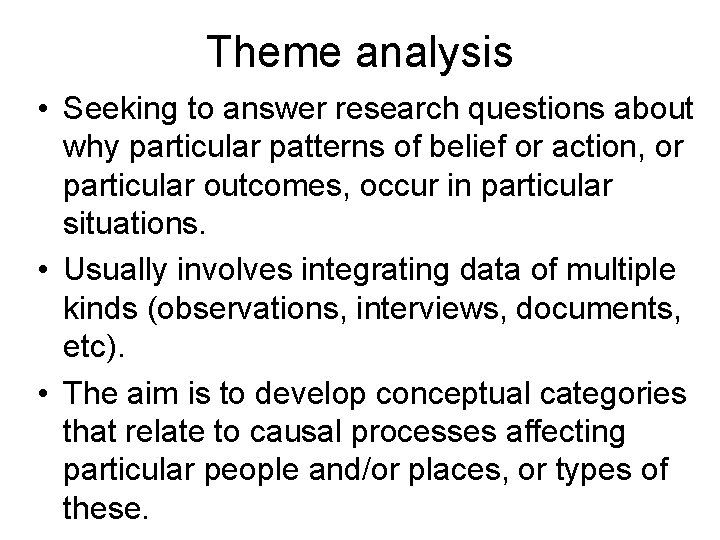 Theme analysis

• Seeking to answer research questions about why particular patterns of belief or action, or particular outcomes, occur in particular situations.

• Usually involves integrating data of multiple kinds (observations, interviews, documents, etc).

• The aim is to develop conceptual categories that relate to causal processes affecting particular people and/or places, or types of these.